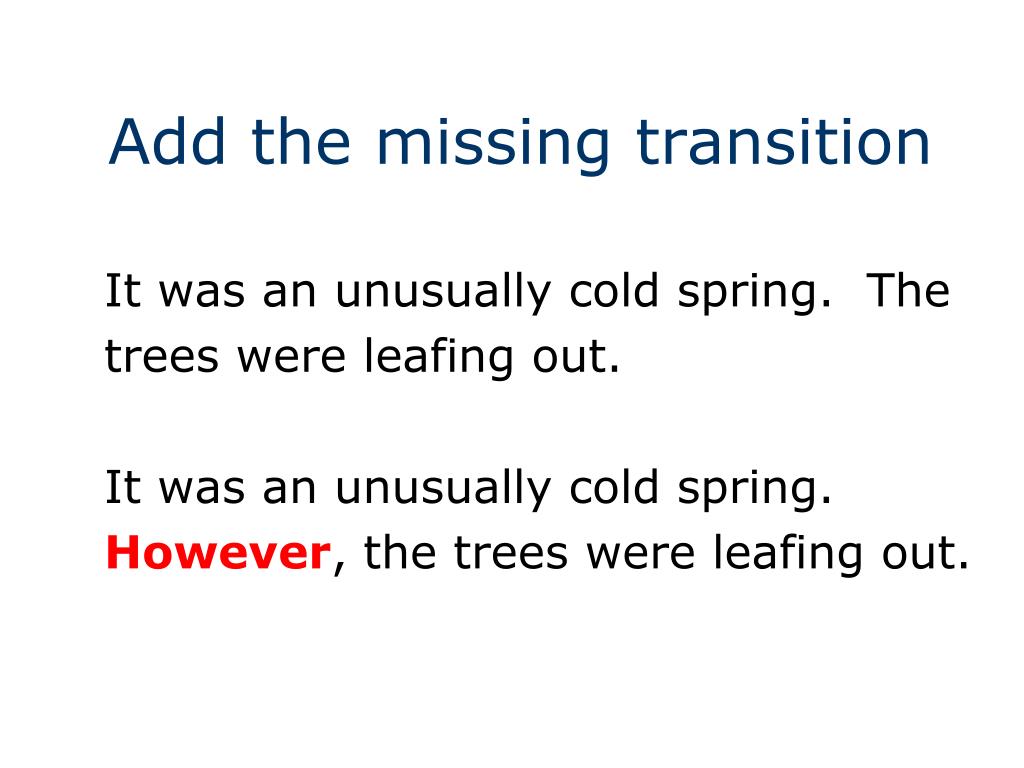 Add the missing transition

It was an unusually cold spring. The trees were leafing out.

It was an unusually cold spring. However, the trees were leafing out.